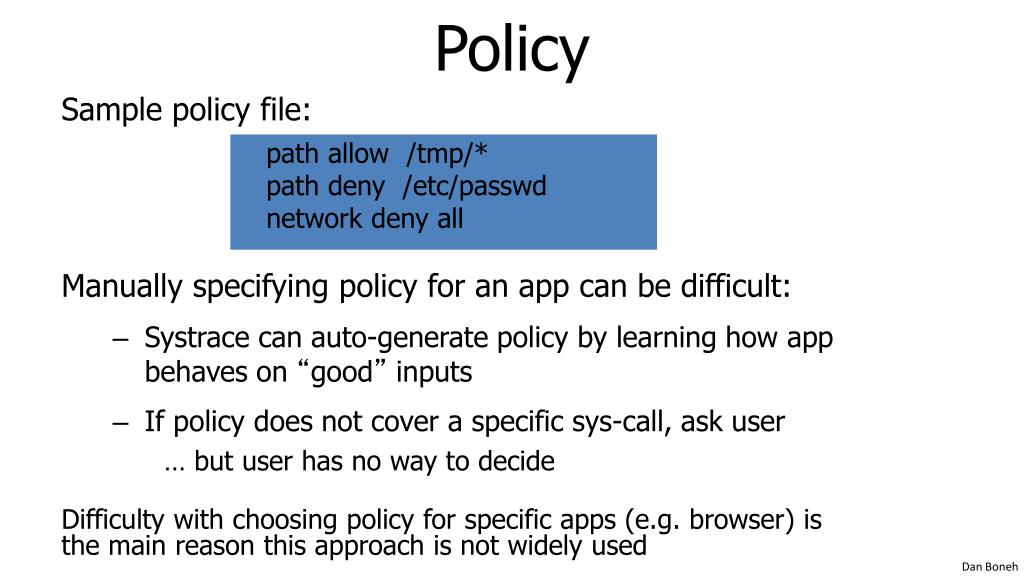 Policy

Sample policy file:

path allow /tmp/*
path deny /etc/passwd
network deny all

Manually specifying policy for an app can be difficult:

– Systrace can auto-generate policy by learning how app behaves on “good” inputs

– If policy does not cover a specific sys-call, ask user
… but user has no way to decide

Difficulty with choosing policy for specific apps (e.g. browser) is the main reason this approach is not widely used

Dan Boneh